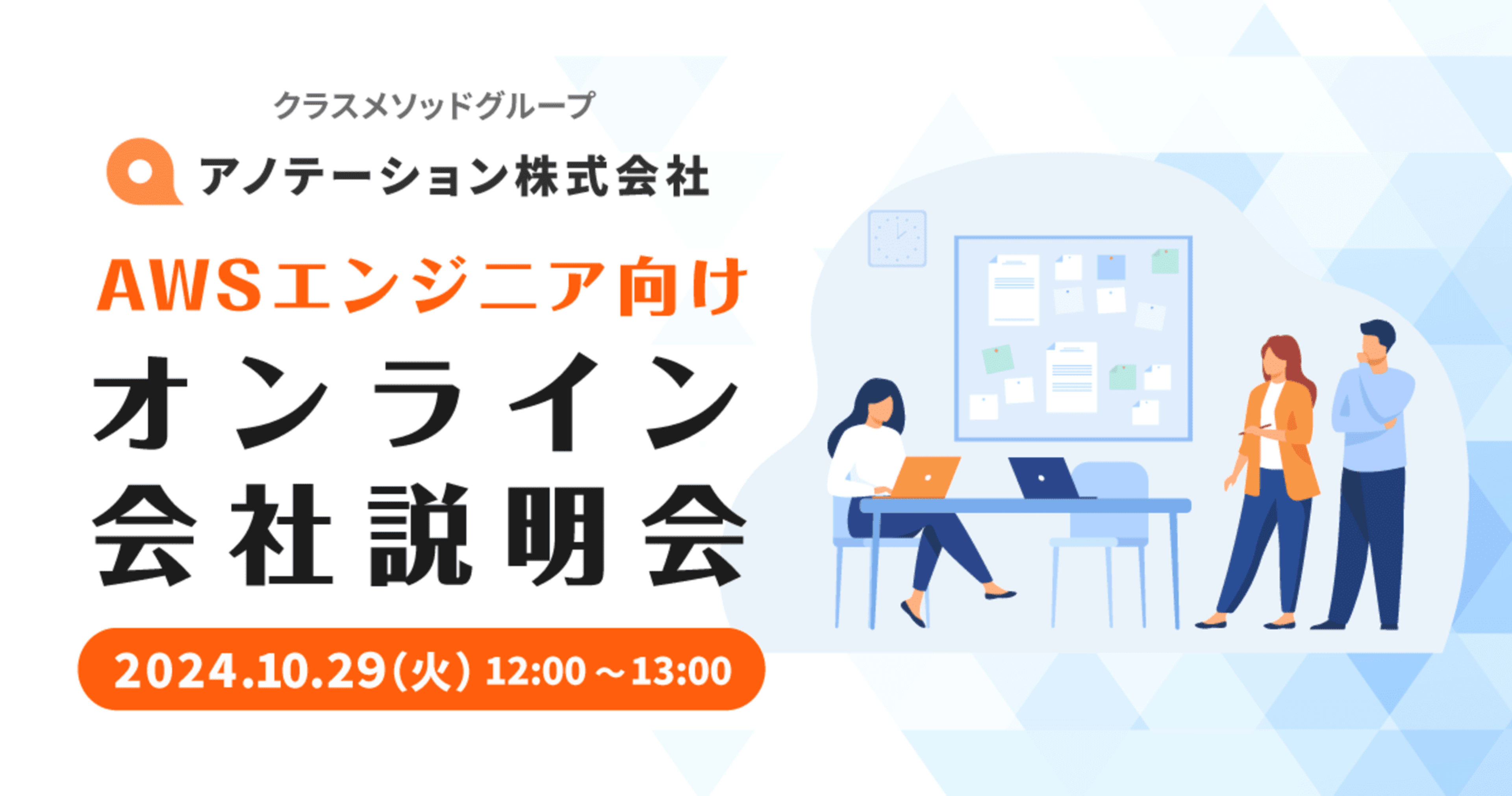 クラスメソッドグループ
アノテーション株式会社

AWSエンジニア向け
オンライン
会社説明会

2024.10.29(火) 12:00～13:00